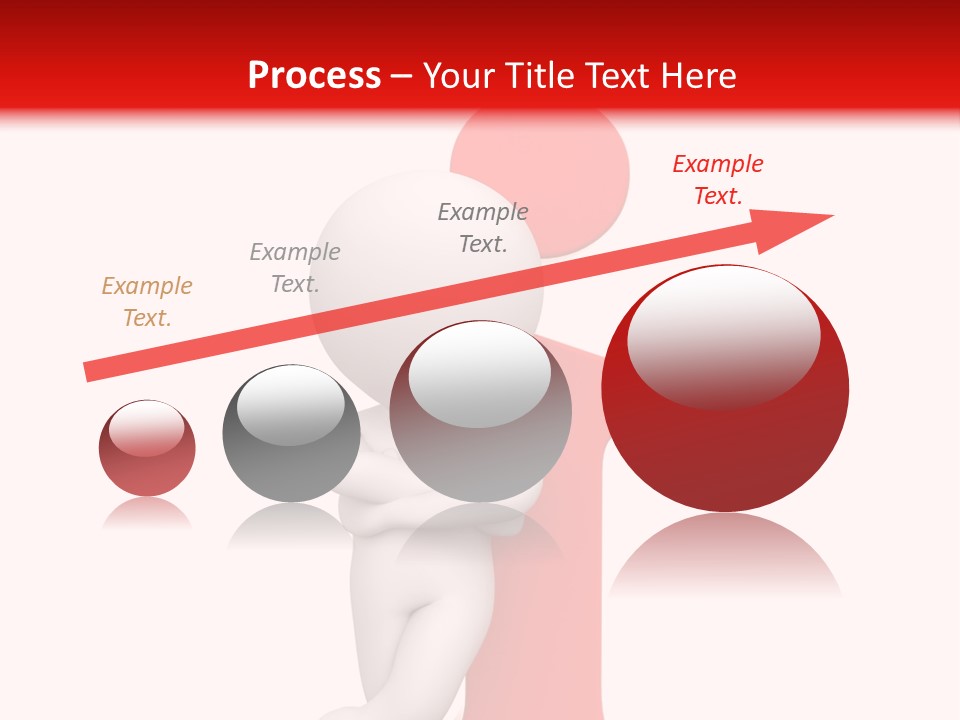 Process – Your Title Text Here

Example Text.

Example Text.

Example Text.

Example Text.